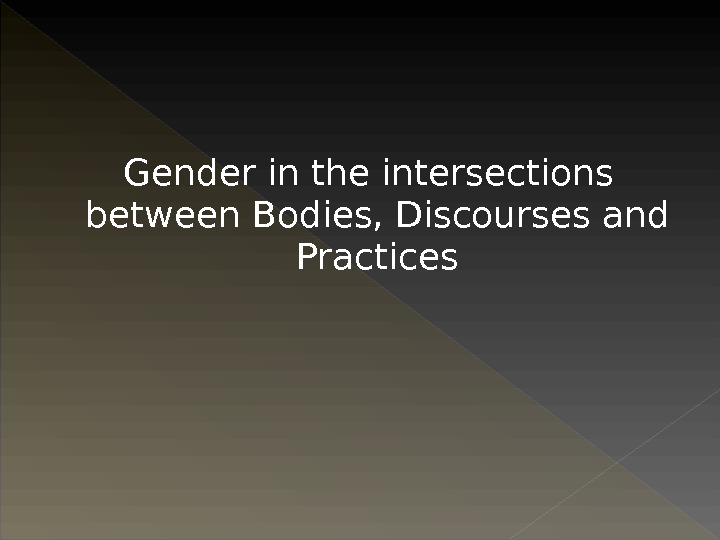 Gender in the intersections between Bodies, Discourses and Practices